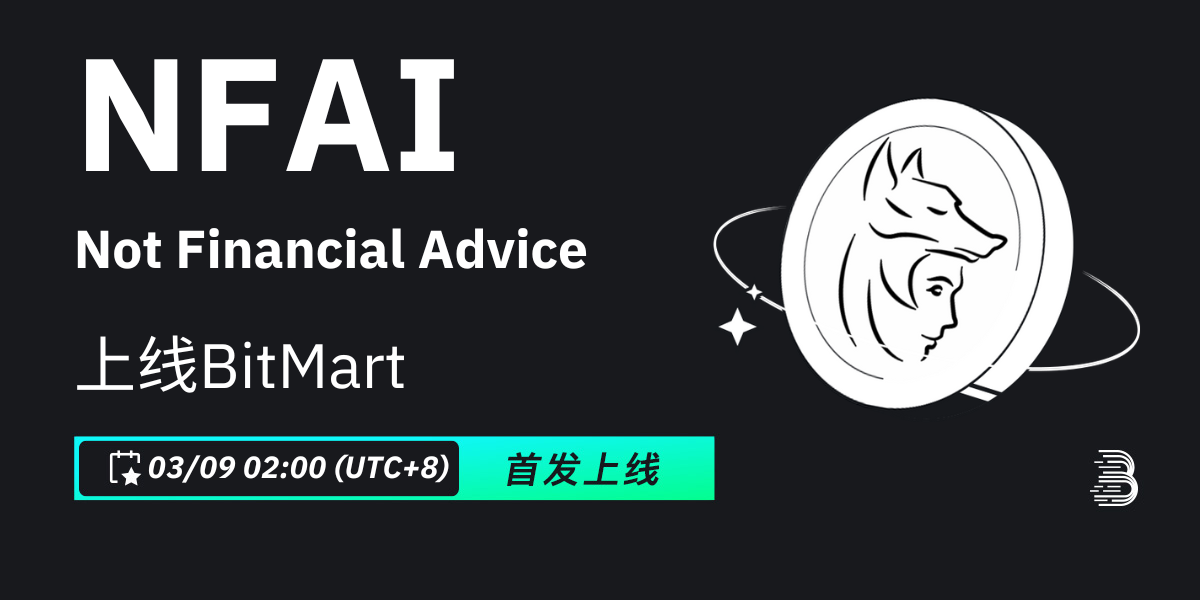 NFAI

Not Financial Advice

上线BitMart

03/09 02:00 (UTC+8)

首发上线